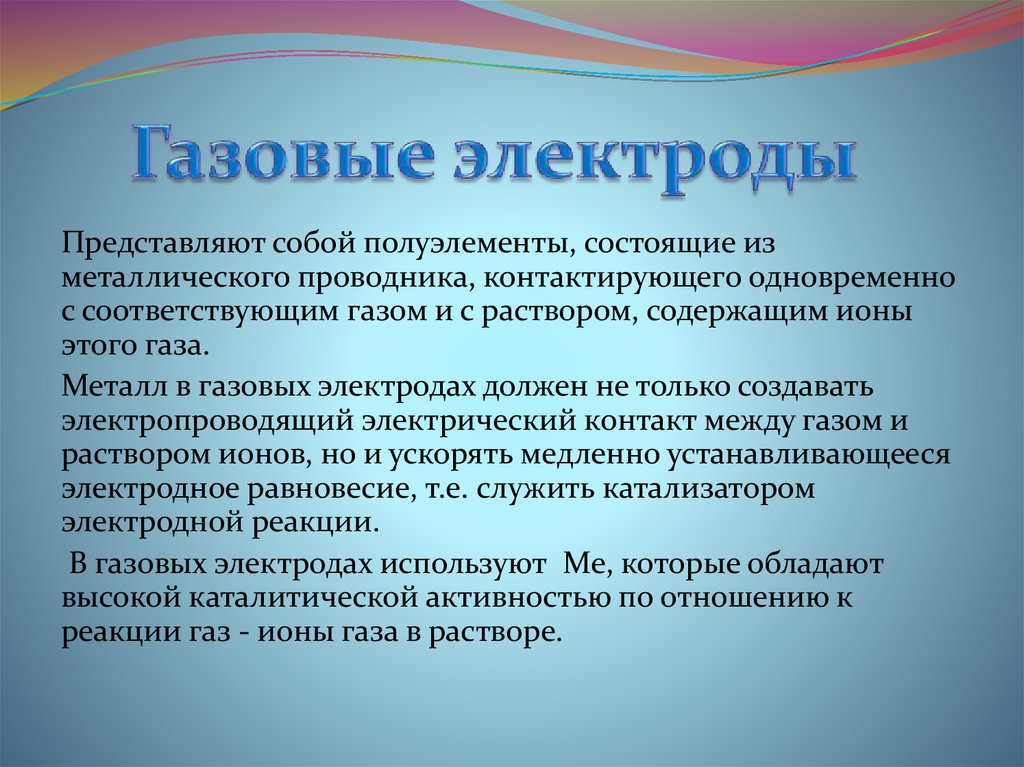 Газовые электроды

Представляют собой полуэлементы, состоящие из металлического проводника, контактирующего одновременно с соответствующим газом и с раствором, содержащим ионы этого газа.

Металл в газовых электродах должен не только создавать электропроводящий электрический контакт между газом и раствором ионов, но и ускорять медленно устанавливающееся электродное равновесие, т.е. служить катализатором электродной реакции.

В газовых электродах используют Ме, которые обладают высокой каталитической активностью по отношению к реакции газ - ионы газа в растворе.